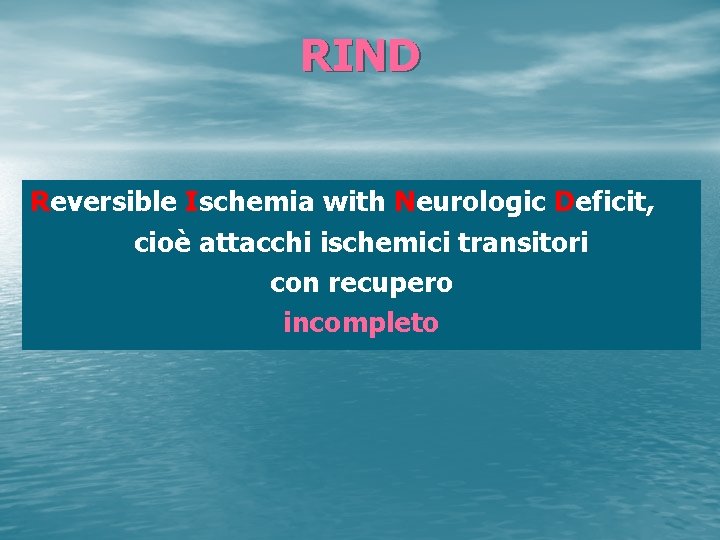 RIND

Reversible Ischemia with Neurologic Deficit, cioè attacchi ischemici transitori con recupero incompleto